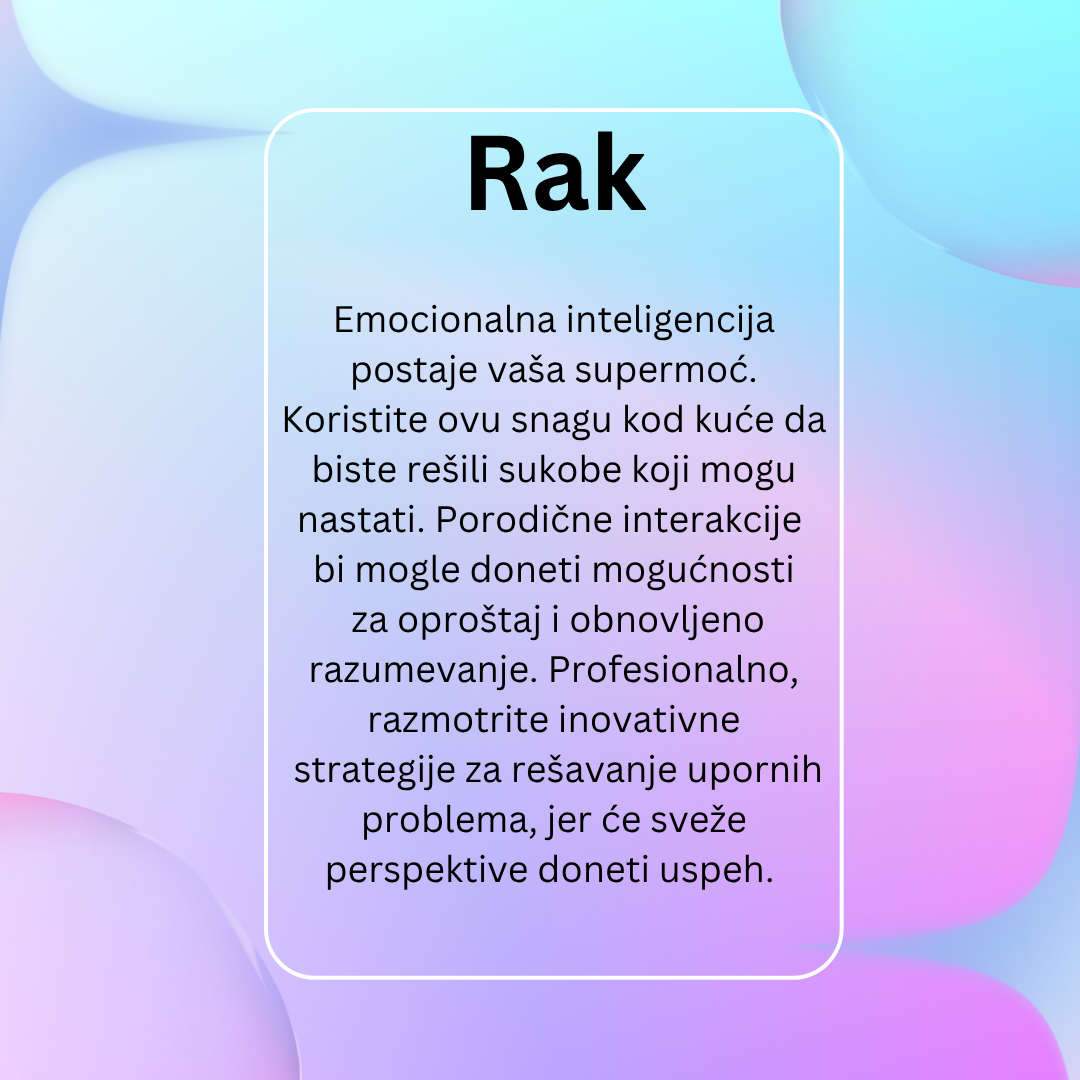 Rak

Emocionalna inteligencija postaje vaša supermoć. Koristite ovu snagu kod kuće da biste rešili sukobe koji mogu nastati. Porodične interakcije bi mogle doneti mogućnosti za oproštaj i obnovljeno razumevanje. Profesionalno, razmotrite inovativne strategije za rešavanje upornih problema, jer će sveže perspektive doneti uspeh.